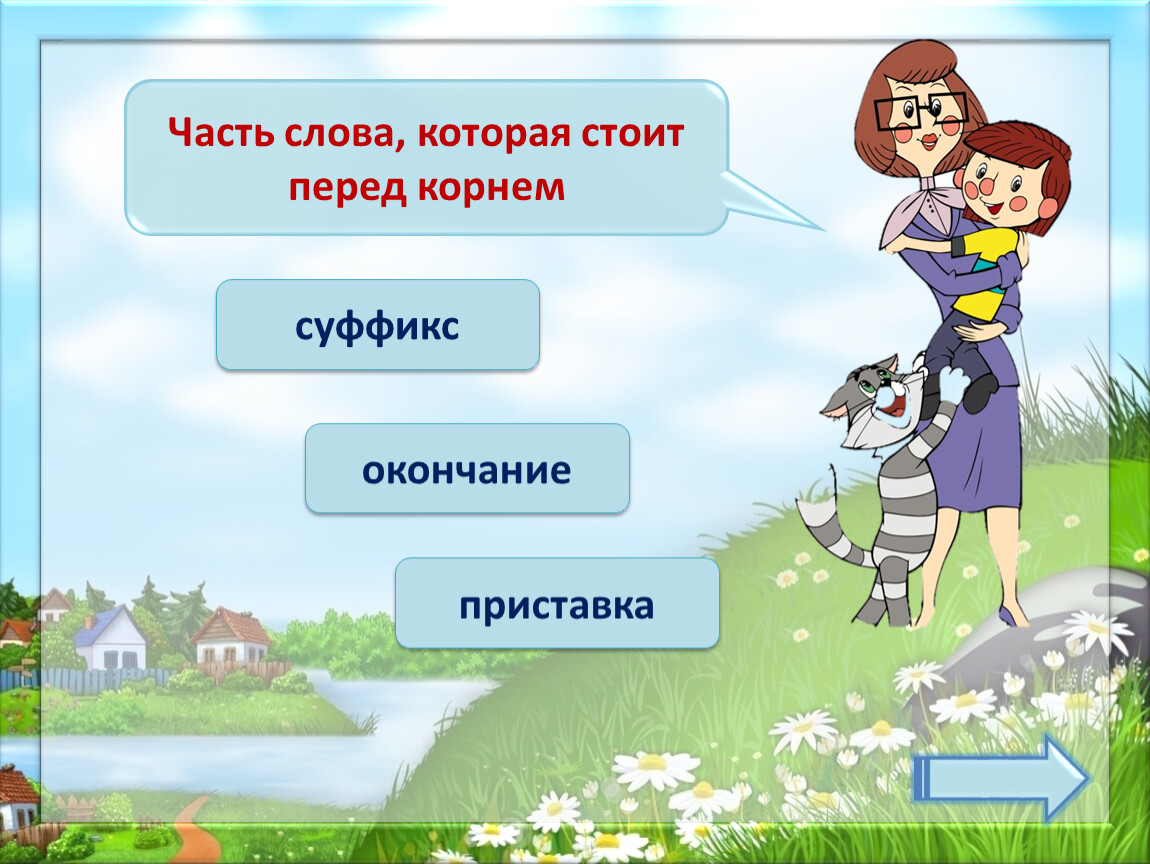 Часть слова, которая стоит перед корнем

суффикс

окончание

приставка